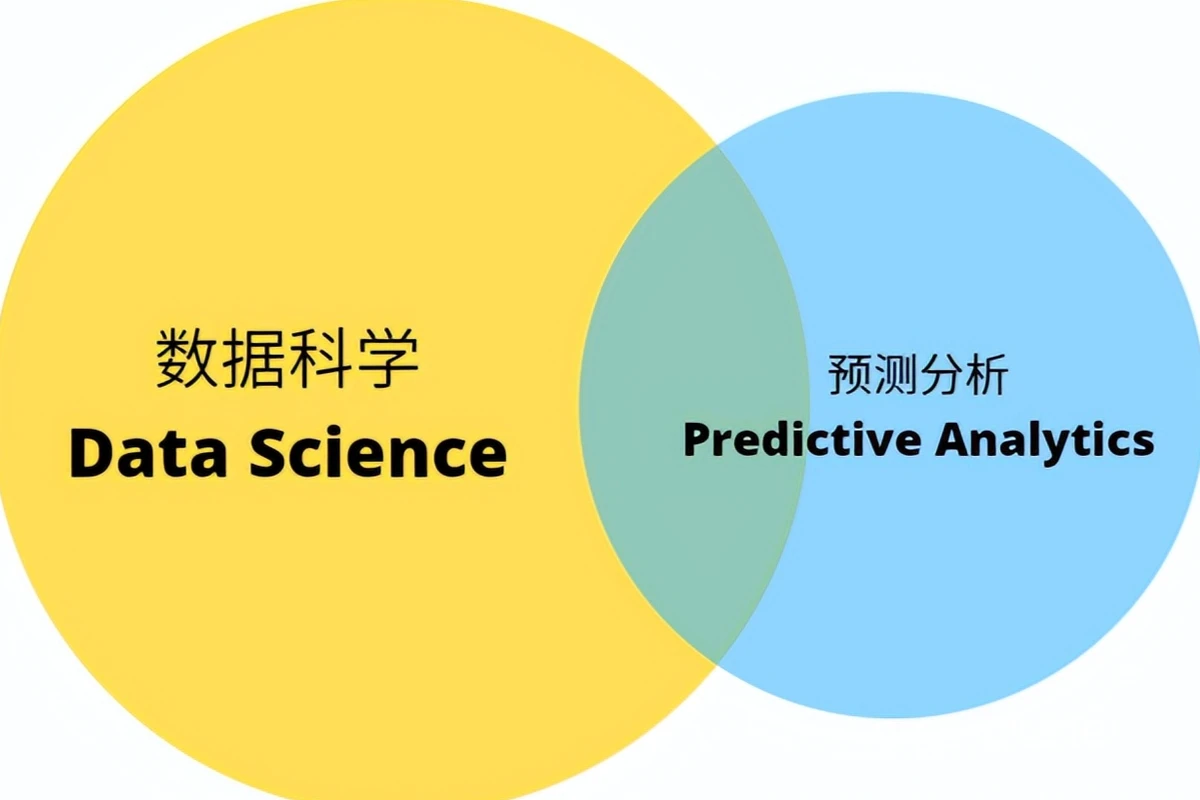 数据科学
Data Science

预测分析
Predictive Analytics